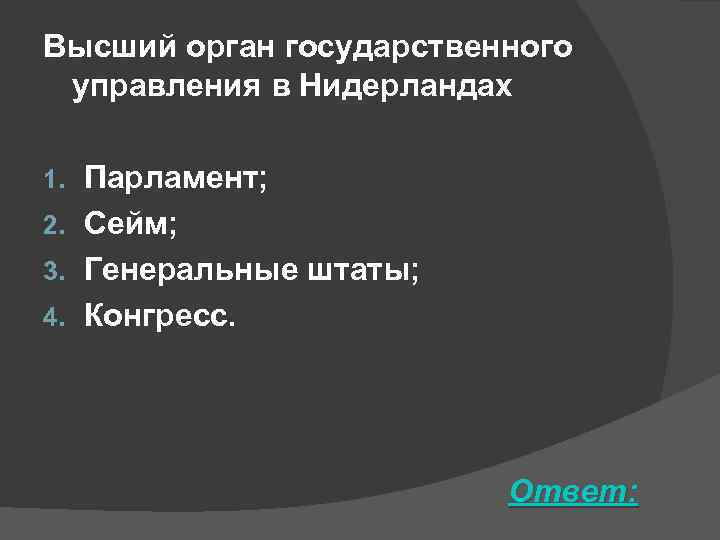 Высший орган государственного управления в Нидерландах

1. Парламент;
2. Сейм;
3. Генеральные штаты;
4. Конгресс.

Ответ: